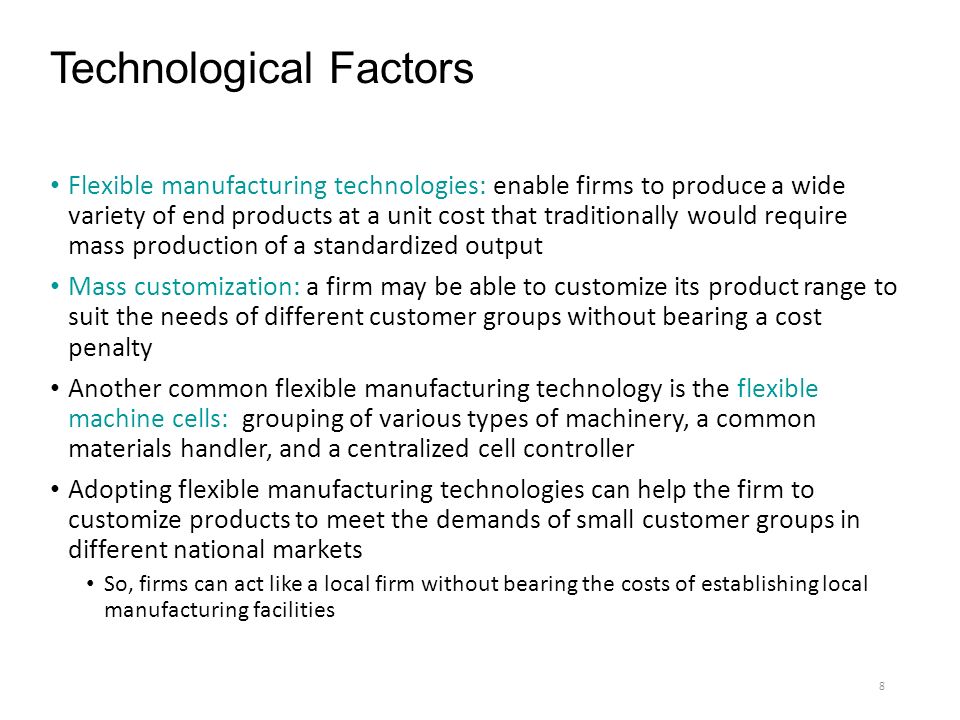 Technological Factors

• Flexible manufacturing technologies: enable firms to produce a wide variety of end products at a unit cost that traditionally would require mass production of a standardized output

• Mass customization: a firm may be able to customize its product range to suit the needs of different customer groups without bearing a cost penalty

• Another common flexible manufacturing technology is the flexible machine cells: grouping of various types of machinery, a common materials handler, and a centralized cell controller

• Adopting flexible manufacturing technologies can help the firm to customize products to meet the demands of small customer groups in different national markets

• So, firms can act like a local firm without bearing the costs of establishing local manufacturing facilities

8